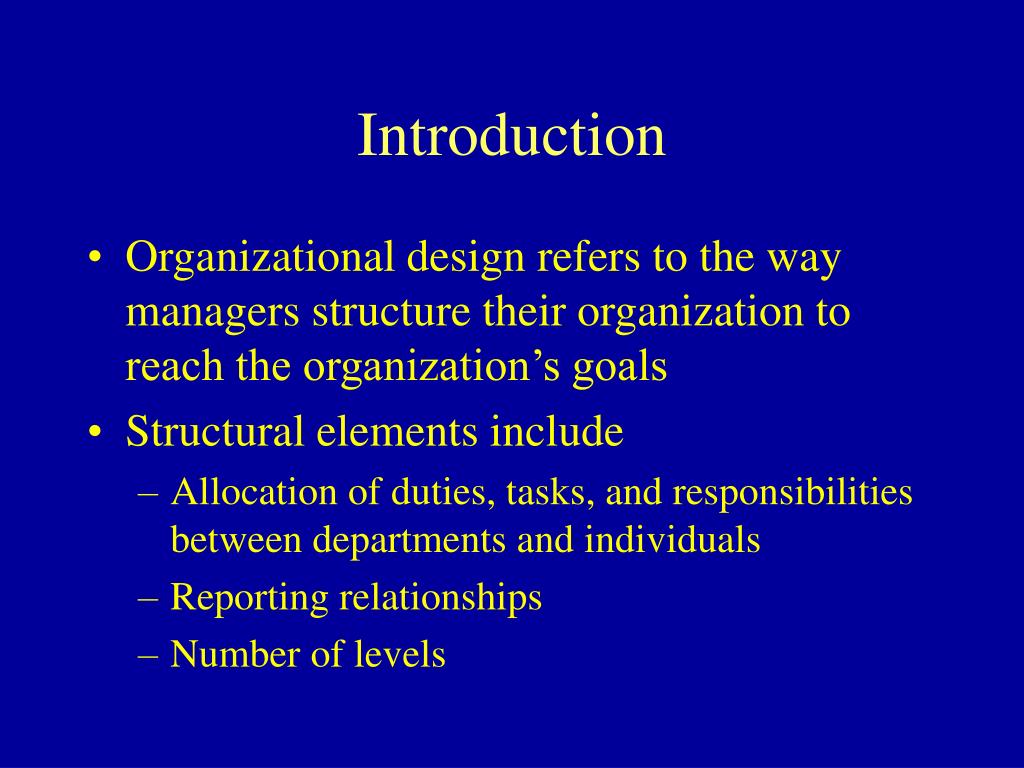 Introduction

• Organizational design refers to the way managers structure their organization to reach the organization’s goals

• Structural elements include

– Allocation of duties, tasks, and responsibilities between departments and individuals

– Reporting relationships

– Number of levels